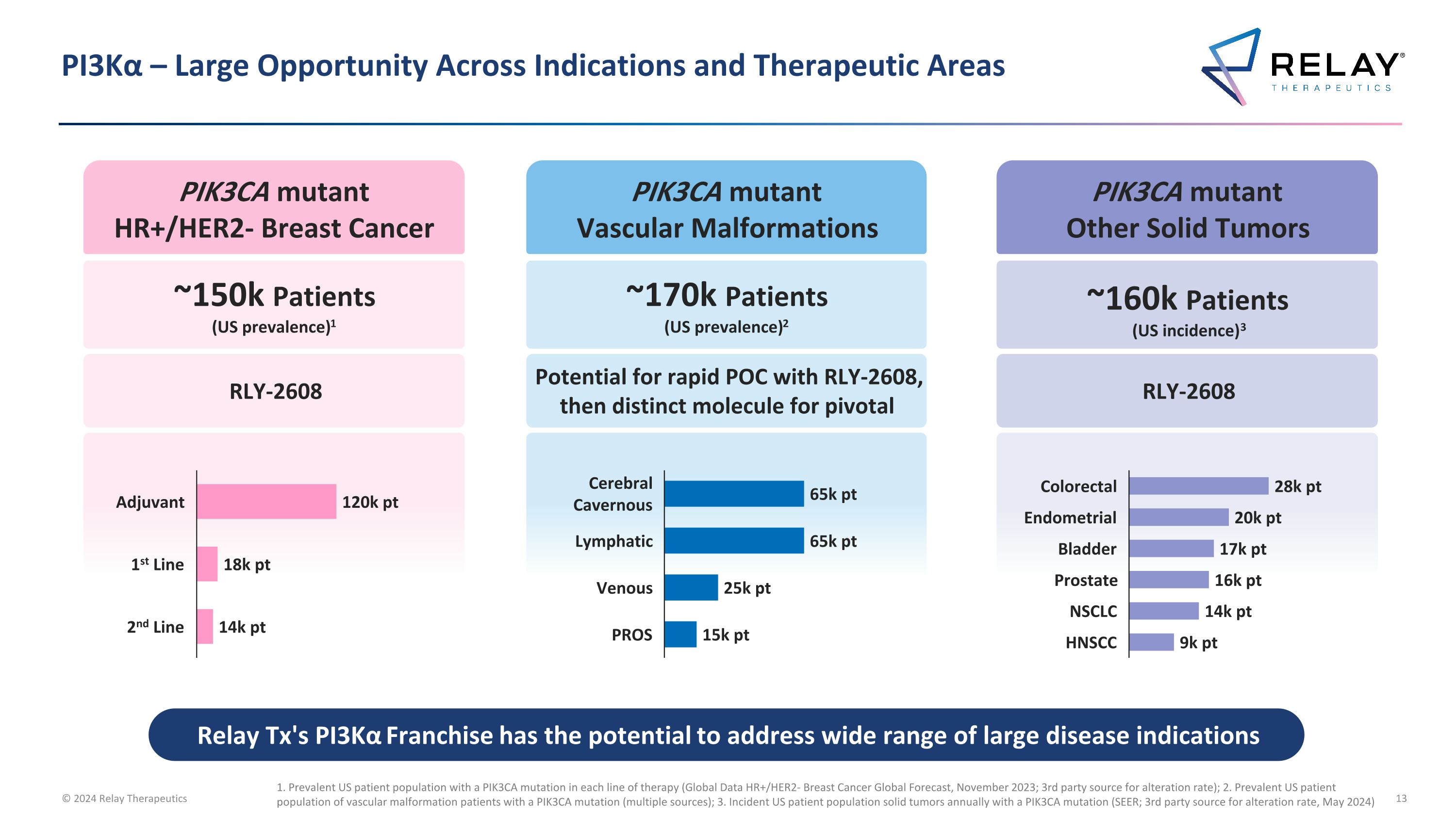 PI3Kα – Large Opportunity Across Indications and Therapeutic Areas

RELAY® THERAPEUTICS

PIK3CA mutant HR+/HER2- Breast Cancer

~150k Patients
(US prevalence)$^1$

RLY-2608

Adjuvant 120k pt
1$^{st}$ Line 18k pt
2$^{nd}$ Line 14k pt

PIK3CA mutant Vascular Malformations

~170k Patients
(US prevalence)$^2$

Potential for rapid POC with RLY-2608, then distinct molecule for pivotal

Cerebral Cavernous 65k pt
Lymphatic 65k pt
Venous 25k pt
PROS 15k pt

PIK3CA mutant Other Solid Tumors

~160k Patients
(US incidence)$^3$

RLY-2608

Colorectal 28k pt
Endometrial 20k pt
Bladder 17k pt
Prostate 16k pt
NSCLC 14k pt
HNSCC 9k pt

Relay Tx's PI3Kα Franchise has the potential to address wide range of large disease indications

© 2024 Relay Therapeutics

1. Prevalent US patient population with a PIK3CA mutation in each line of therapy (Global Data HR+/HER2- Breast Cancer Global Forecast, November 2023; 3rd party source for alteration rate); 2. Prevalent US patient population of vascular malformation patients with a PIK3CA mutation (multiple sources); 3. Incident US patient population solid tumors annually with a PIK3CA mutation (SEER; 3rd party source for alteration rate, May 2024)

13